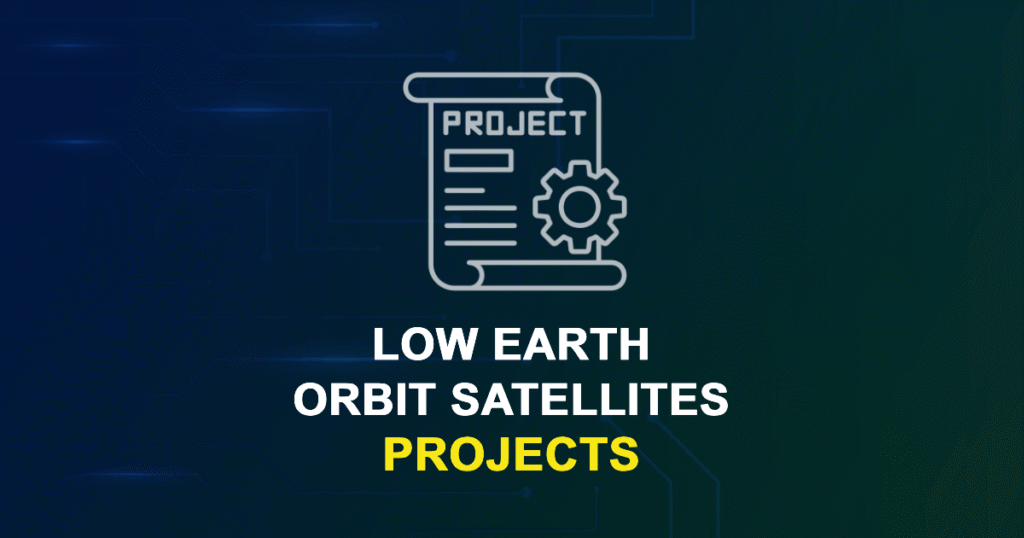 PROJECT

LOW EARTH
ORBIT SATELLITES
PROJECTS